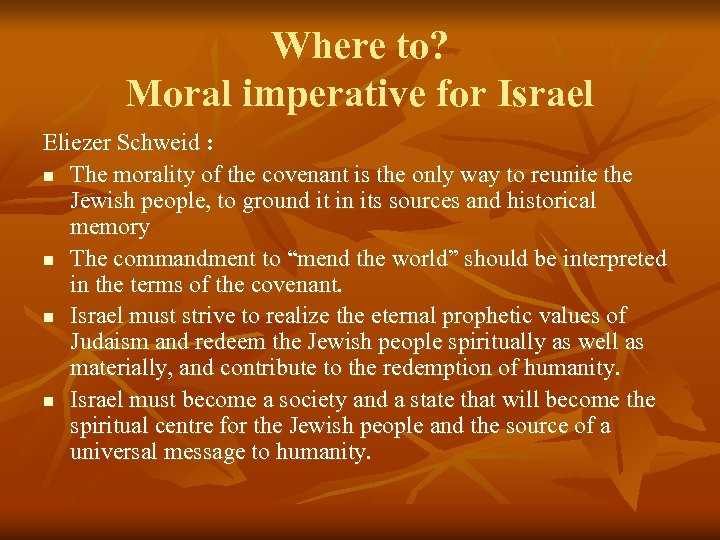 Where to?
Moral imperative for Israel

Eliezer Schweid :

- The morality of the covenant is the only way to reunite the Jewish people, to ground it in its sources and historical memory
- The commandment to “mend the world” should be interpreted in the terms of the covenant.
- Israel must strive to realize the eternal prophetic values of Judaism and redeem the Jewish people spiritually as well as materially, and contribute to the redemption of humanity.
- Israel must become a society and a state that will become the spiritual centre for the Jewish people and the source of a universal message to humanity.